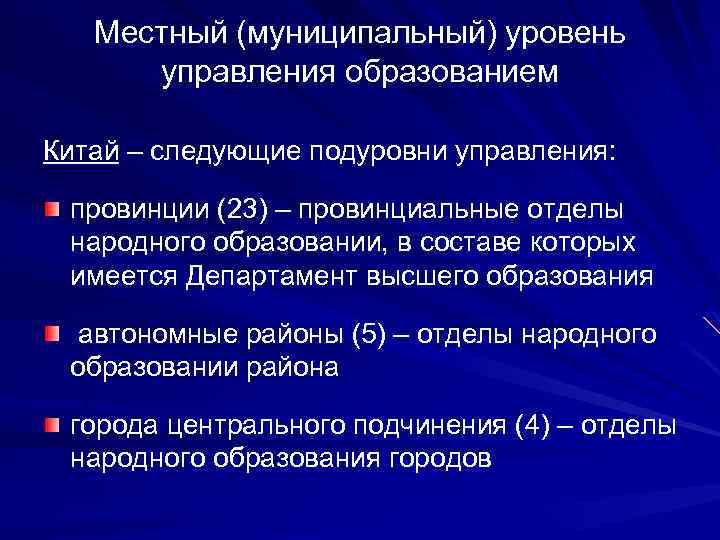 Местный (муниципальный) уровень управления образованием

Китай – следующие подуровни управления:

провинции (23) – провинциальные отделы народного образовании, в составе которых имеется Департамент высшего образования

автономные районы (5) – отделы народного образовании района

города центрального подчинения (4) – отделы народного образования городов